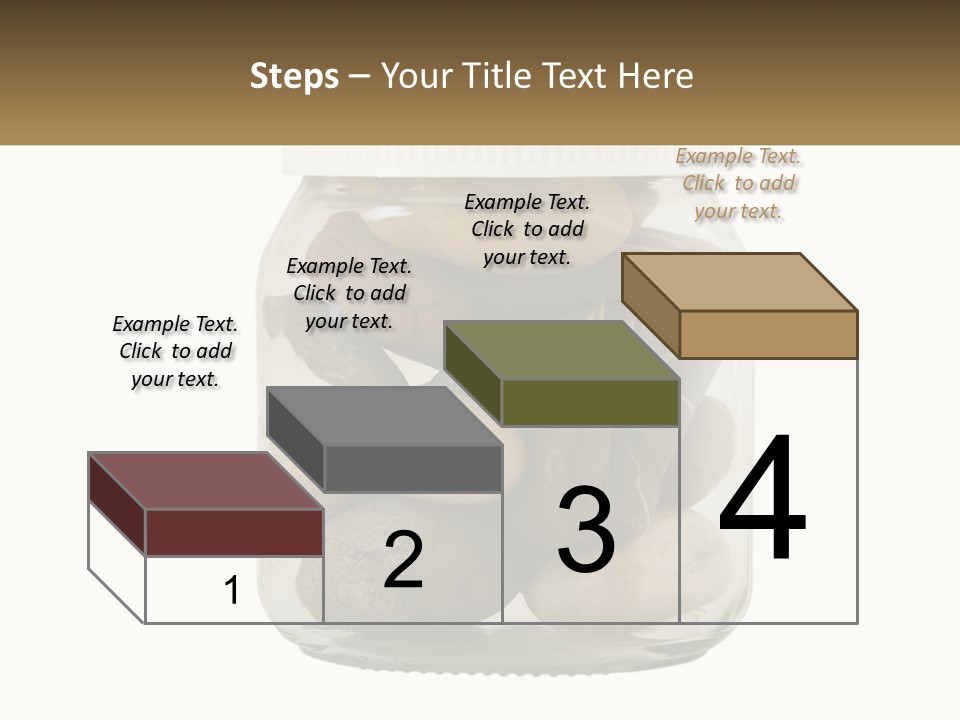 Steps – Your Title Text Here

Example Text. Click to add your text.

Example Text. Click to add your text.

Example Text. Click to add your text.

Example Text. Click to add your text.

1

2

3

4